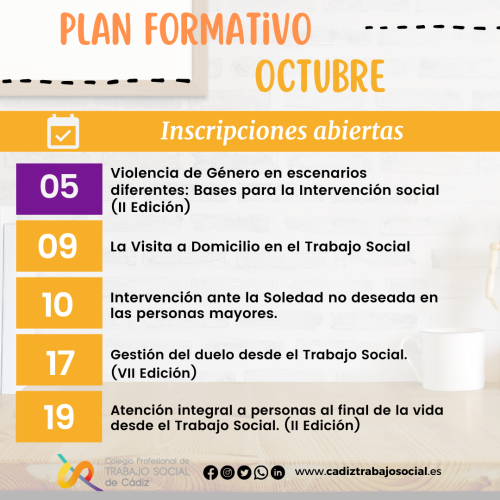 PLAN FORMATiVO
OCTUBRE

Inscripciones abiertas

05 Violencia de Género en escenarios diferentes: Bases para la Intervención social (II Edición)

09 La Visita a Domicilio en el Trabajo Social

10 Intervención ante la Soledad no deseada en las personas mayores.

17 Gestión del duelo desde el Trabajo Social. (VII Edición)

19 Atención integral a personas al final de la vida desde el Trabajo Social. (II Edición)

Colegio Profesional de TRABAJO SOCIAL de Cádiz

www.cadiztrabajosocial.es